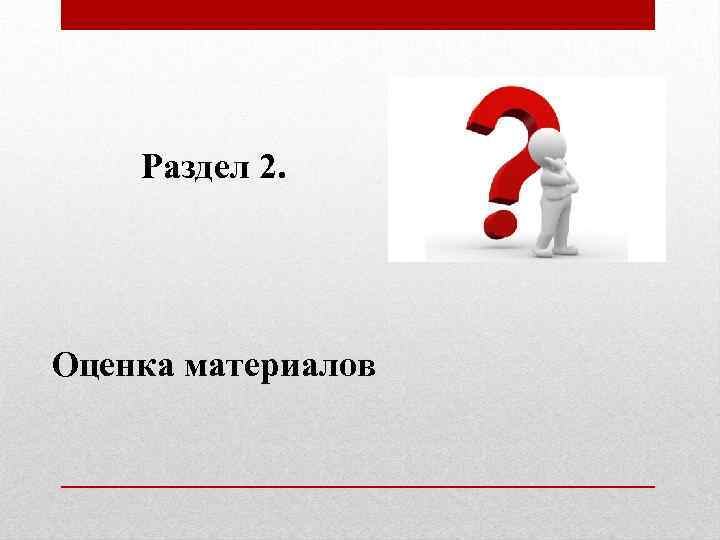 Раздел 2.

Оценка материалов